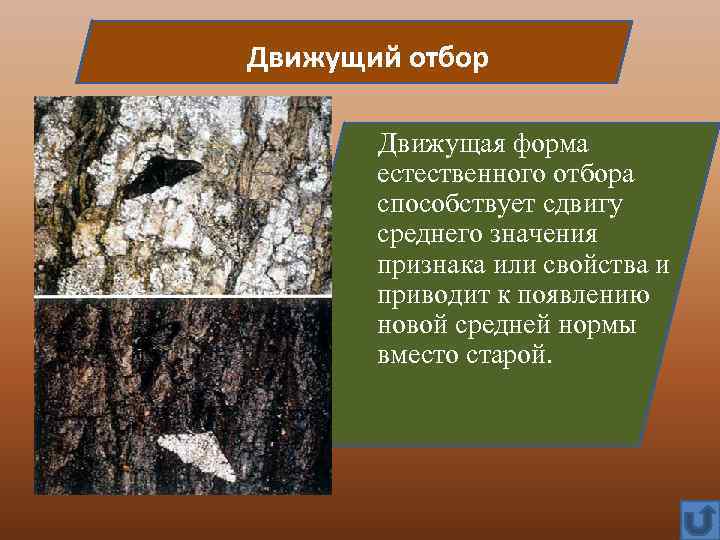 Движущий отбор

Движущая форма естественного отбора способствует сдвигу среднего значения признака или свойства и приводит к появлению новой средней нормы вместо старой.